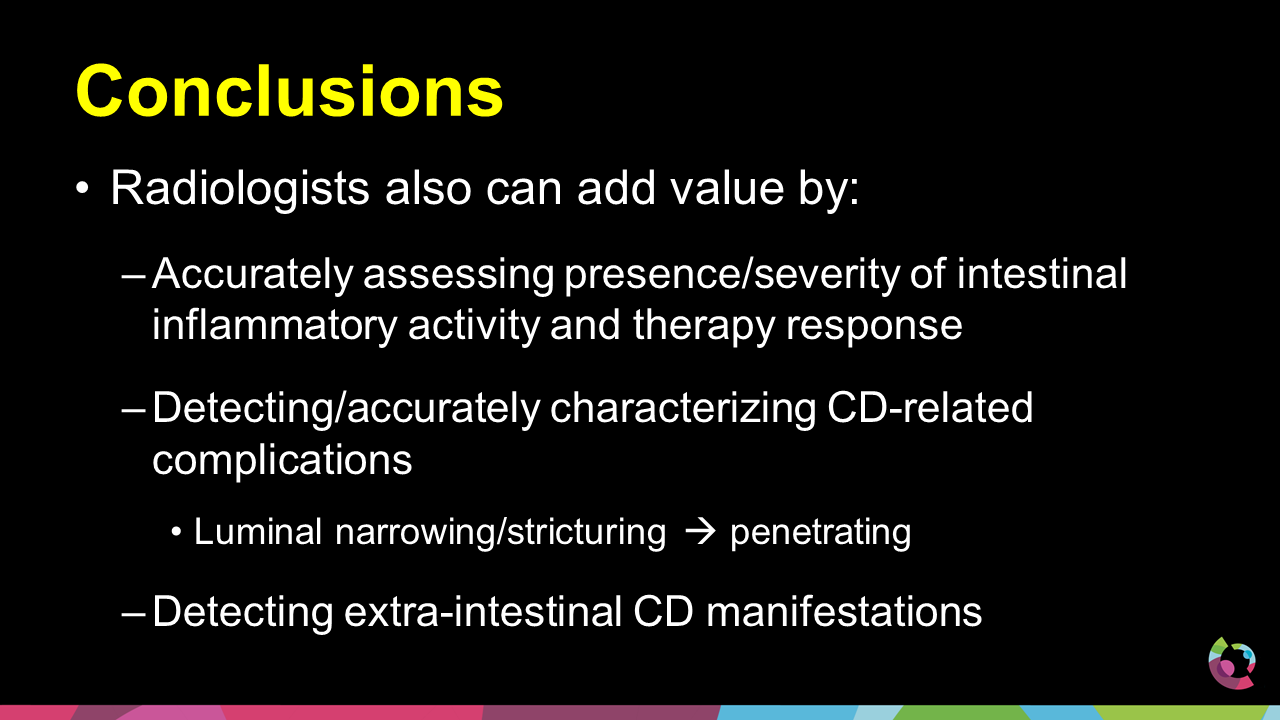 Conclusions

• Radiologists also can add value by:

– Accurately assessing presence/severity of intestinal inflammatory activity and therapy response

– Detecting/accurately characterizing CD-related complications

• Luminal narrowing/stricturing → penetrating

– Detecting extra-intestinal CD manifestations